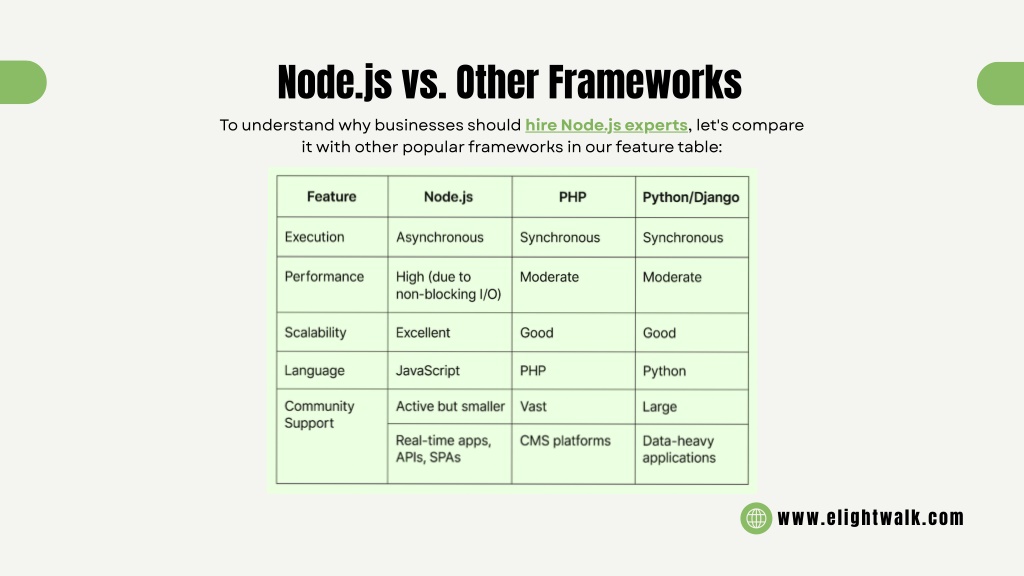 Node.js vs. Other Frameworks

To understand why businesses should hire Node.js experts, let's compare it with other popular frameworks in our feature table:

| Feature | Node.js | PHP | Python/Django |
|---|---|---|---|
| Execution | Asynchronous | Synchronous | Synchronous |
| Performance | High (due to non-blocking I/O) | Moderate | Moderate |
| Scalability | Excellent | Good | Good |
| Language | JavaScript | PHP | Python |
| Community Support | Active but smaller | Vast | Large |
| | Real-time apps, APIs, SPAs | CMS platforms | Data-heavy applications |

www.elightwalk.com